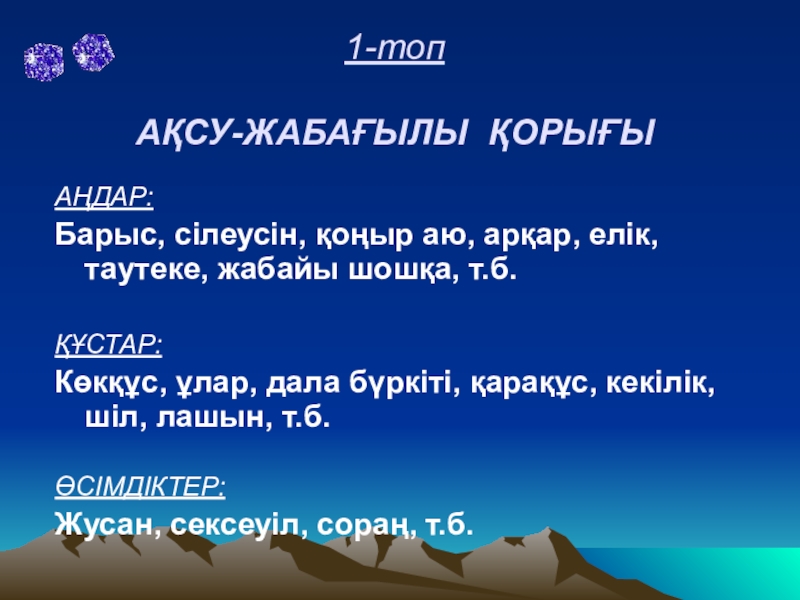 1-топ

АҚСУ-ЖАБАҒЫЛЫ ҚОРЫҒЫ

АҢДАР:

Барыс, сілеусін, қоңыр аю, арқар, елік, таутеке, жабайы шошқа, т.б.

ҚҰСТАР:

Көкқұс, ұлар, дала бүркіті, қарақұс, кекілік, шіл, лашын, т.б.

ӨСІМДІКТЕР:

Жусан, сексеуіл, сораң, т.б.